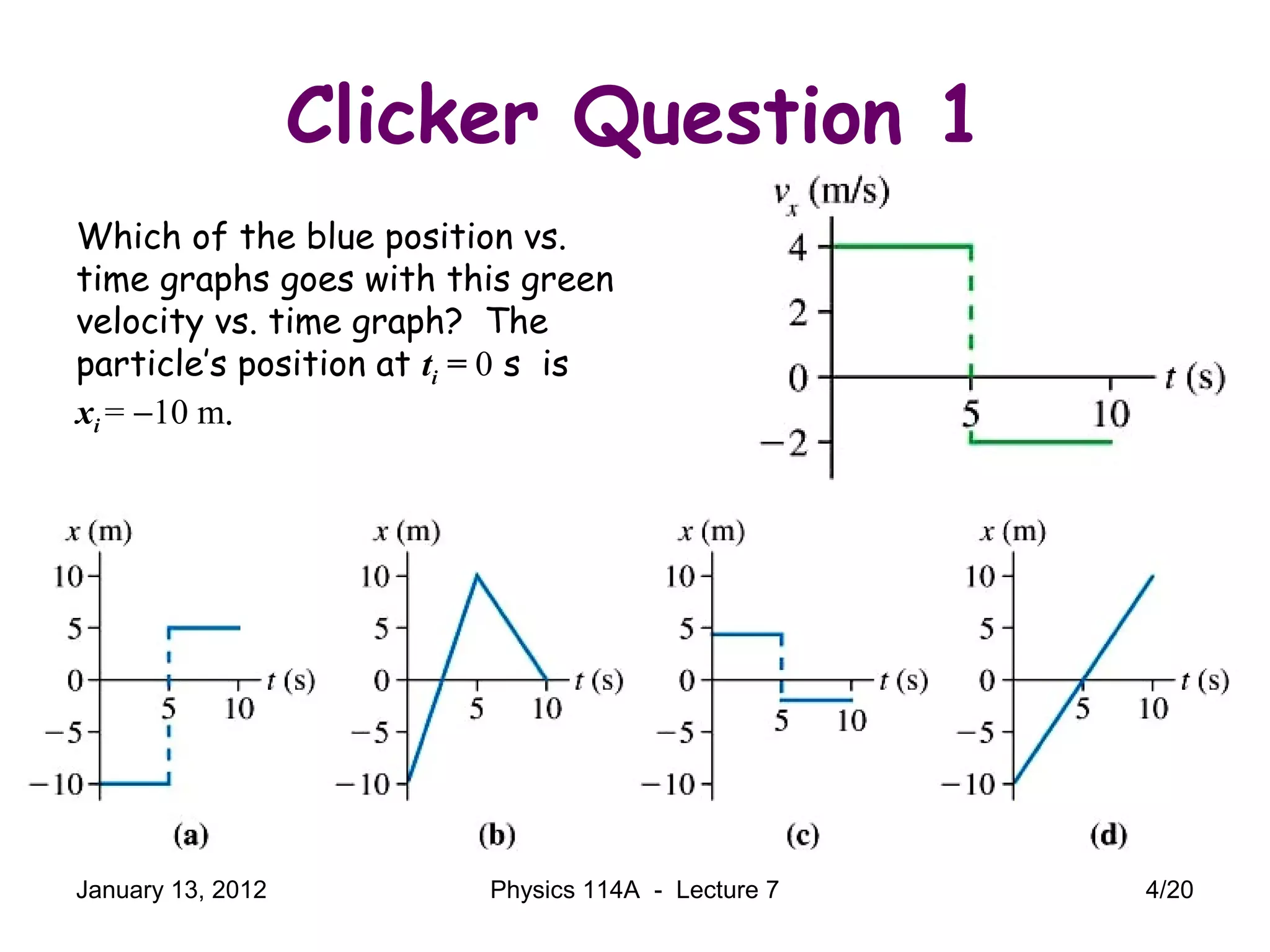 Clicker Question 1

Which of the blue position vs. time graphs goes with this green velocity vs. time graph? The particle's position at $t_i = 0$ s is $x_i = -10$ m.

$v_x$ (m/s)
4
2
0
−2
5
10
$t$ (s)

$x$ (m)
10
5
0
−5
−10
5
10
$t$ (s)
(a)

$x$ (m)
10
5
0
−5
−10
5
10
$t$ (s)
(b)

$x$ (m)
10
5
0
−5
−10
5
10
$t$ (s)
(c)

$x$ (m)
10
5
0
−5
−10
5
10
$t$ (s)
(d)

January 13, 2012 Physics 114A - Lecture 7 4/20